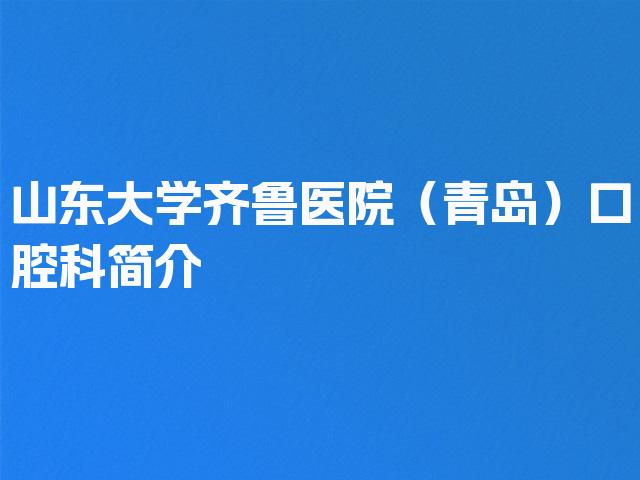 山东大学齐鲁医院（青岛）口腔科简介